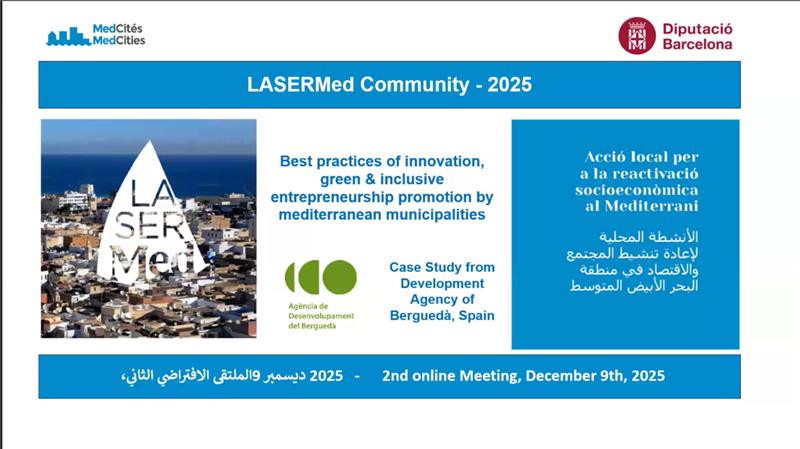 MedCités
MedCities

Diputació Barcelona

LASERMed Community - 2025

LA SER Med

Best practices of innovation, green & inclusive entrepreneurship promotion by mediterranean municipalities

Agència de Desenvolupament del Berguedà

Case Study from Development Agency of Berguedà, Spain

Acció local per a la reactivació socioeconòmica al Mediterrani

الأنشطة المحلية لإعادة تنشيط المجتمع والاقتصاد في منطقة البحر الأبيض المتوسط

2025 ديسمبر 9الملتقى الافتراضي الثاني، - 2nd online Meeting, December 9th, 2025